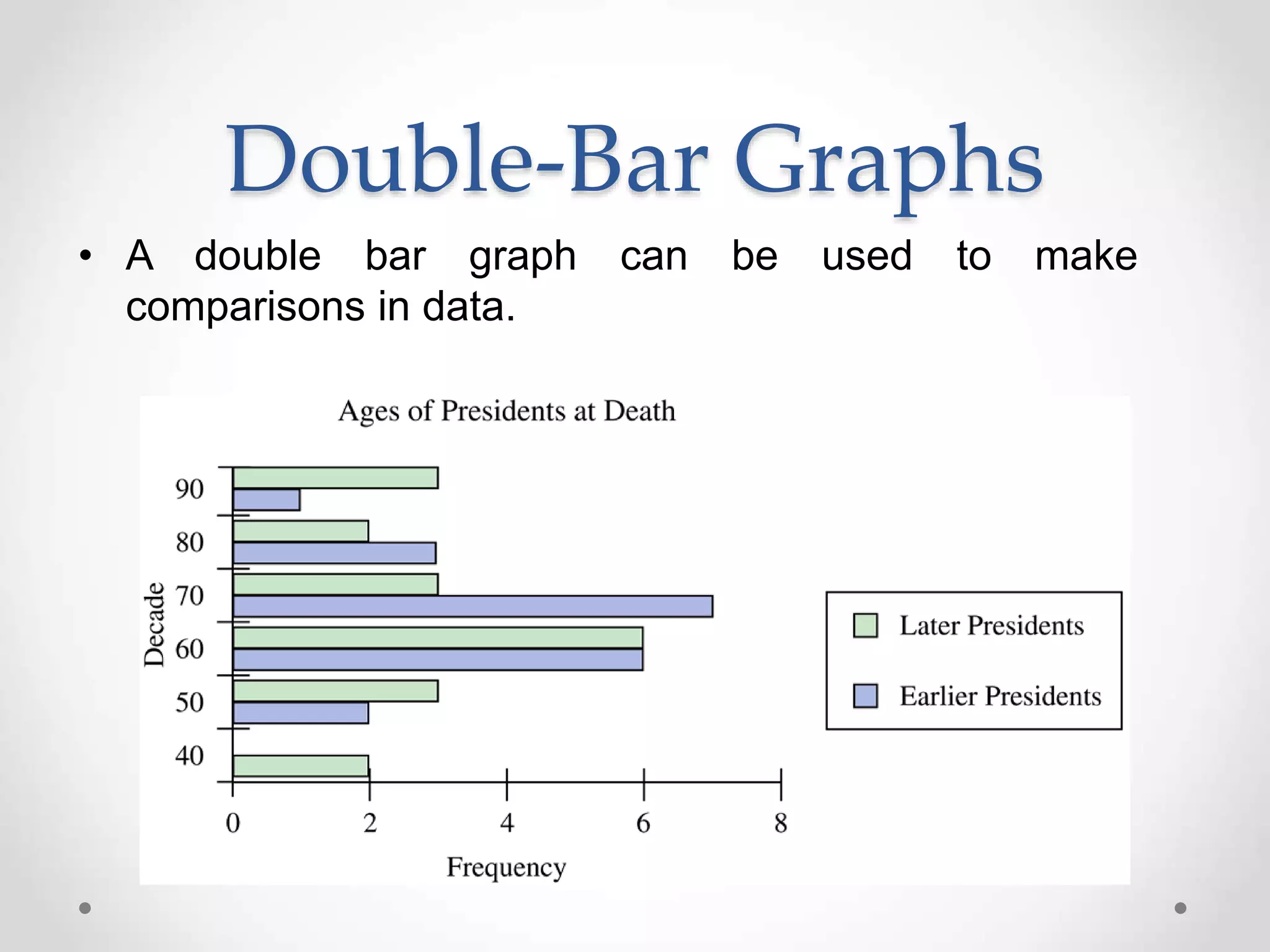 Double-Bar Graphs

• A double bar graph can be used to make comparisons in data.

Ages of Presidents at Death

Decade

90
80
70
60
50
40

0
2
4
6
8

Frequency

Later Presidents
Earlier Presidents